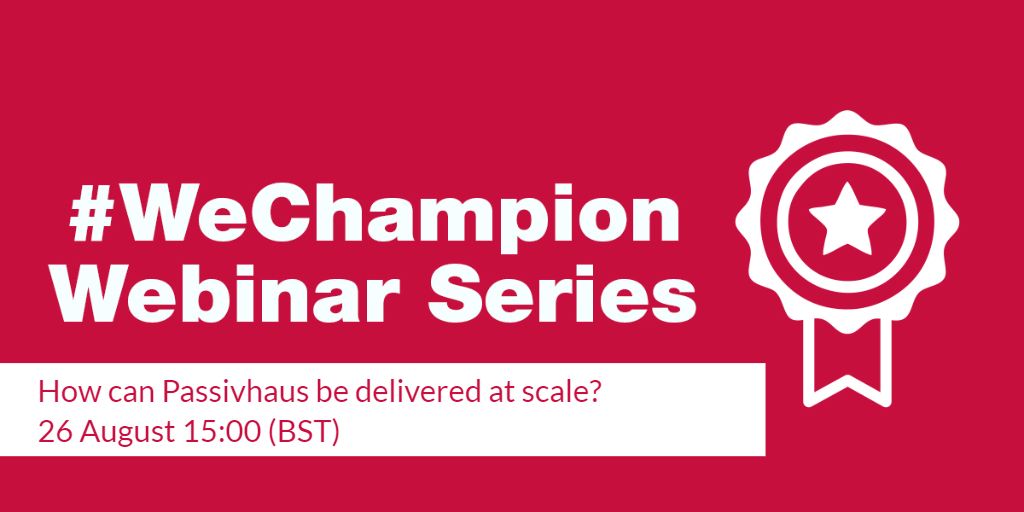 #WeChampion Webinar Series

How can Passivhaus be delivered at scale?
26 August 15:00 (BST)